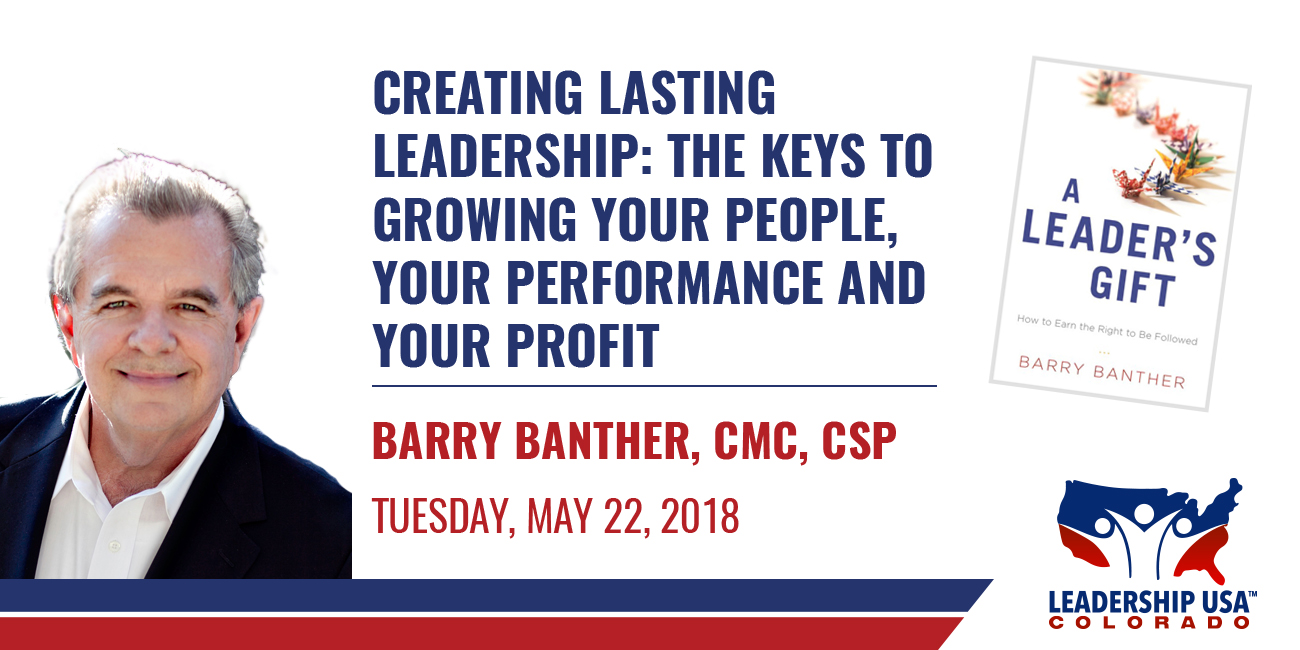 CREATING LASTING LEADERSHIP: THE KEYS TO GROWING YOUR PEOPLE, YOUR PERFORMANCE AND YOUR PROFIT

BARRY BANTHER, CMC, CSP

TUESDAY, MAY 22, 2018

A LEADER'S GIFT

How to Earn the Right to Be Followed

BARRY BANTHER

LEADERSHIP USA™
COLORADO